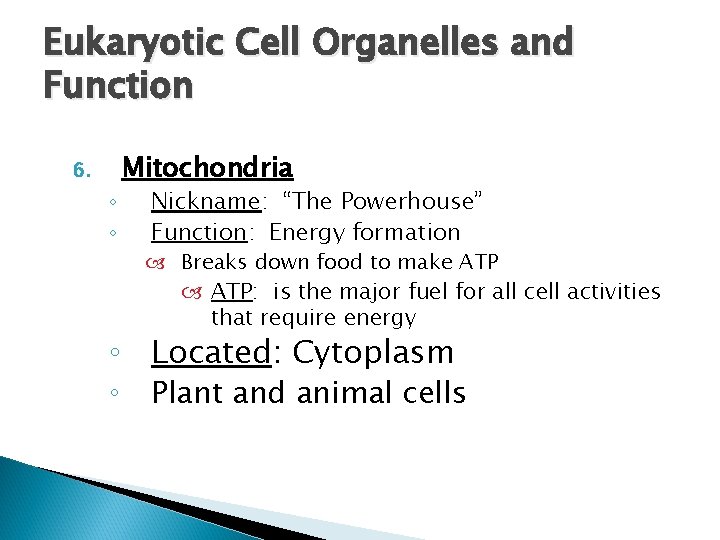 Eukaryotic Cell Organelles and Function

6. Mitochondria

◦ Nickname: "The Powerhouse"

◦ Function: Energy formation

Breaks down food to make ATP

ATP: is the major fuel for all cell activities that require energy

◦ Located: Cytoplasm

◦ Plant and animal cells